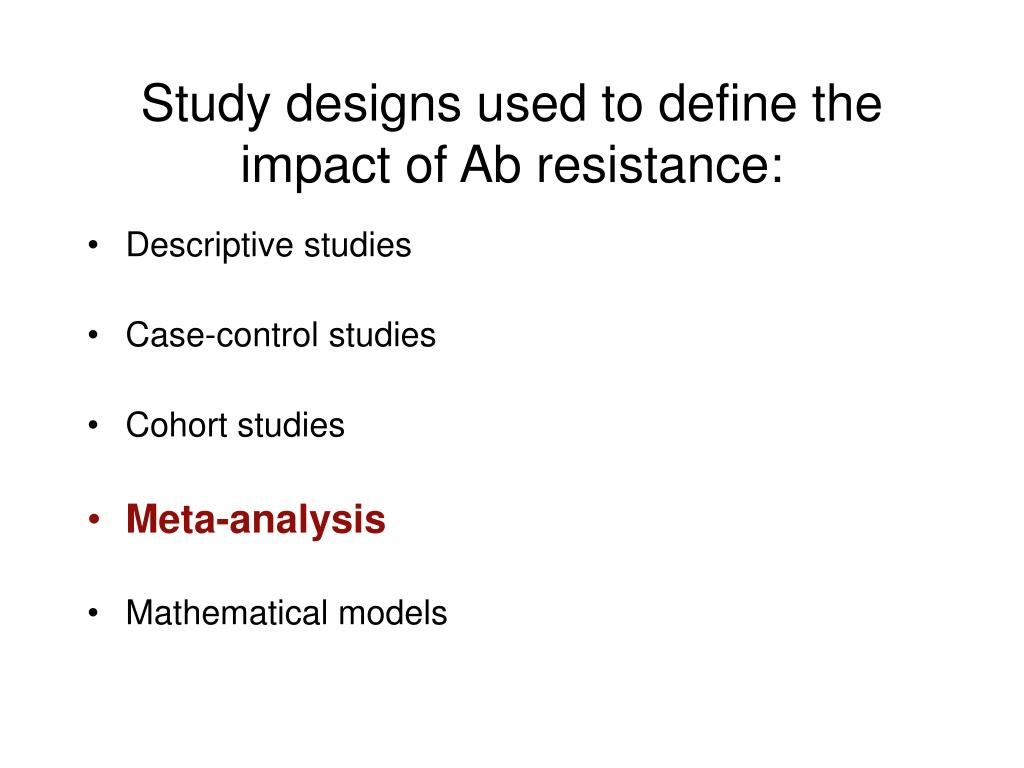 Study designs used to define the impact of Ab resistance:

• Descriptive studies

• Case-control studies

• Cohort studies

• Meta-analysis

• Mathematical models